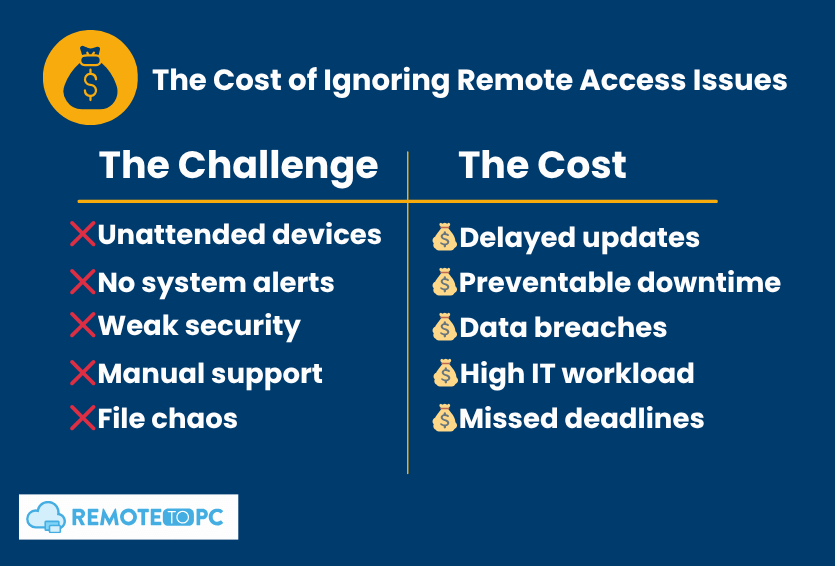 The Cost of Ignoring Remote Access Issues

| The Challenge | The Cost |
|---|---|
| ❌Unattended devices | 💰Delayed updates |
| ❌No system alerts | 💰Preventable downtime |
| ❌Weak security | 💰Data breaches |
| ❌Manual support | 💰High IT workload |
| ❌File chaos | 💰Missed deadlines |

REMOTE TO PC